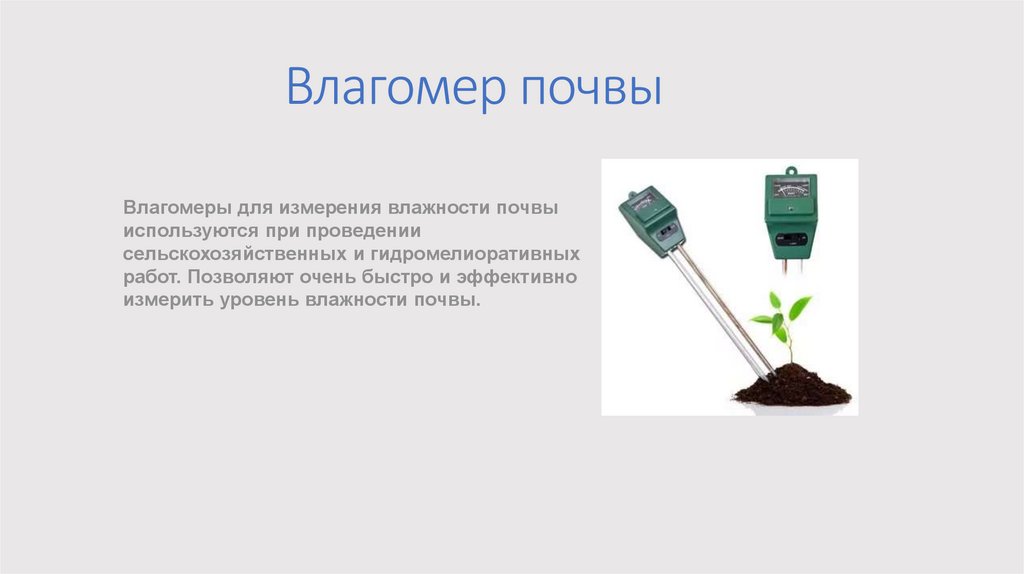 Влагомер почвы

Влагомеры для измерения влажности почвы используются при проведении сельскохозяйственных и гидромелиоративных работ. Позволяют очень быстро и эффективно измерить уровень влажности почвы.